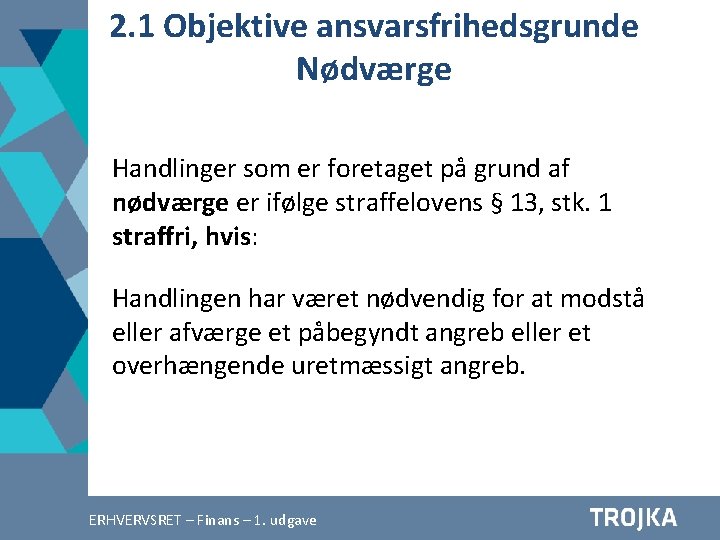 2.1 Objektive ansvarsfrihedsgrunde
Nødværge

Handlinger som er foretaget på grund af nødværge er ifølge straffelovens § 13, stk. 1 straffri, hvis:

Handlingen har været nødvendig for at modstå eller afværge et påbegyndt angreb eller et overhængende uretmæssigt angreb.

ERHVERVSRET – Finans – 1. udgave

TROJKA